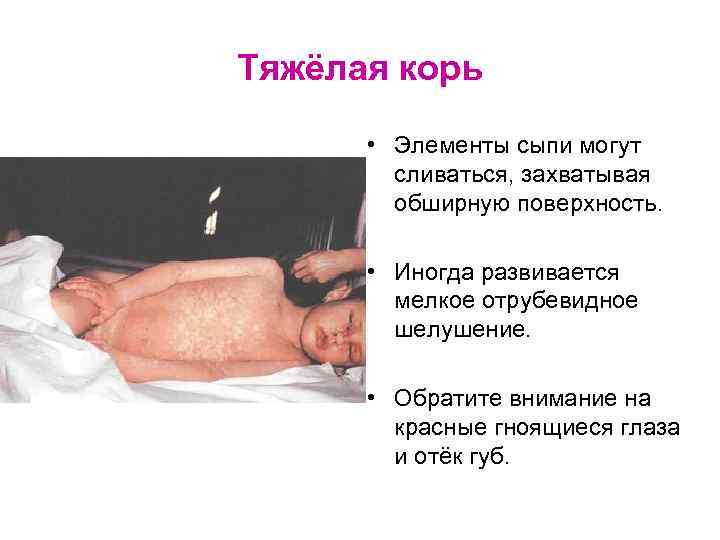 Тяжёлая корь

• Элементы сыпи могут сливаться, захватывая обширную поверхность.

• Иногда развивается мелкое отрубевидное шелушение.

• Обратите внимание на красные гноящиеся глаза и отёк губ.